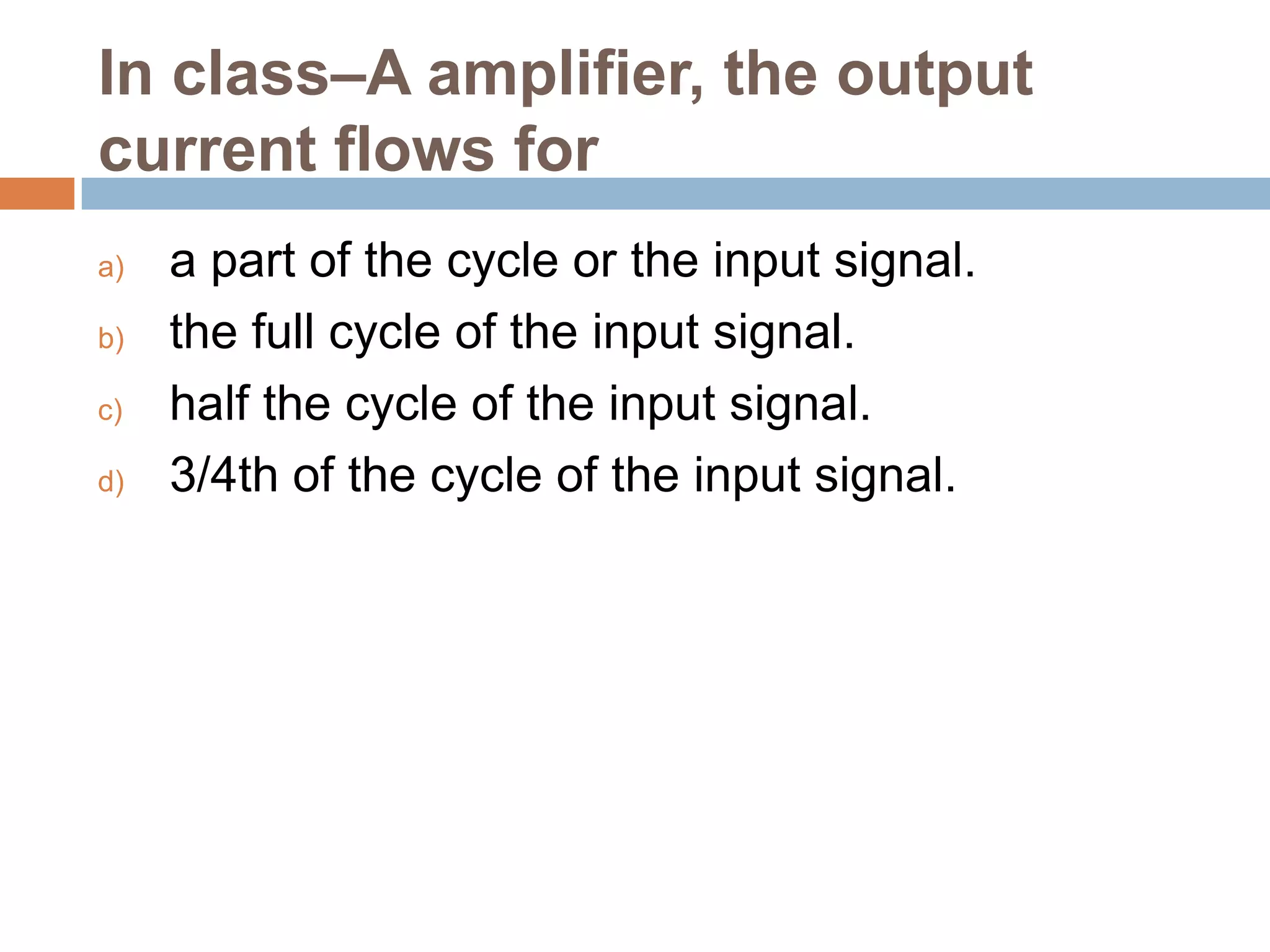 In class–A amplifier, the output current flows for

a) a part of the cycle or the input signal.
b) the full cycle of the input signal.
c) half the cycle of the input signal.
d) 3/4th of the cycle of the input signal.